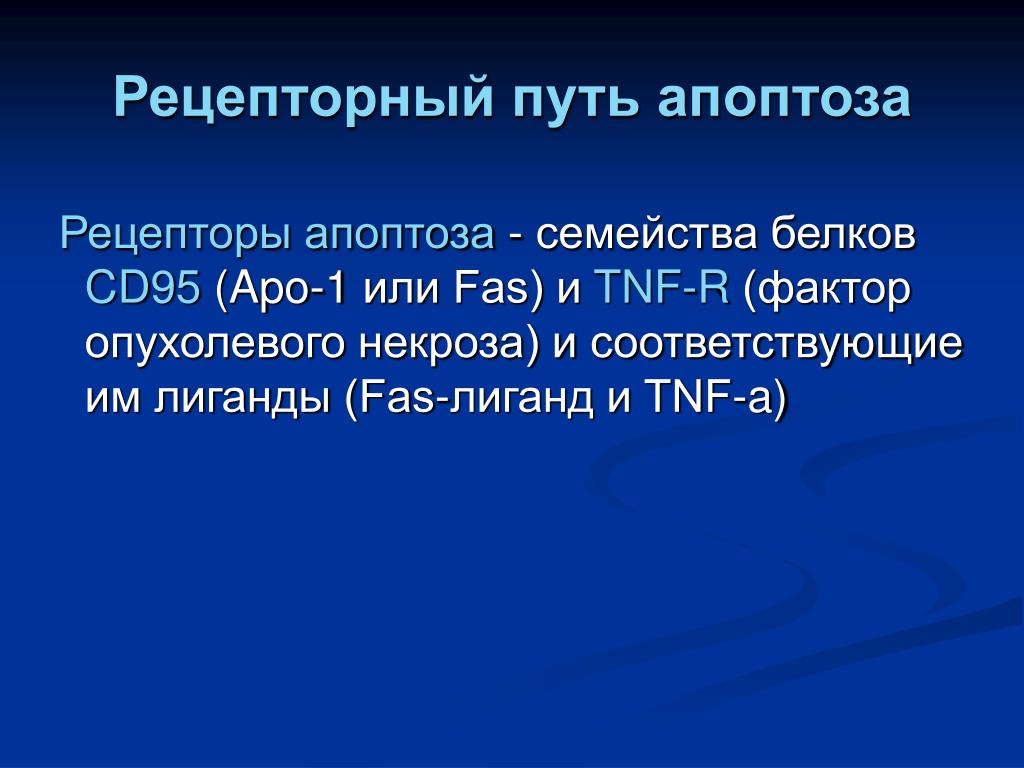 Рецепторный путь апоптоза

Рецепторы апоптоза - семейства белков CD95 (Apo-1 или Fas) и TNF-R (фактор опухолевого некроза) и соответствующие им лиганды (Fas-лиганд и TNF-a)